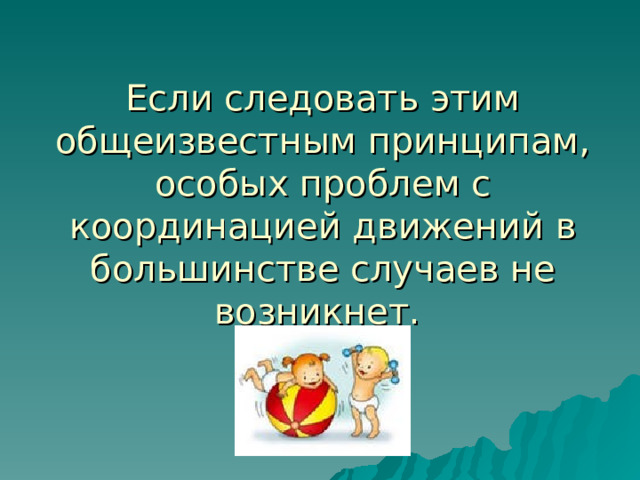 Если следовать этим общеизвестным принципам, особых проблем с координацией движений в большинстве случаев не возникнет.